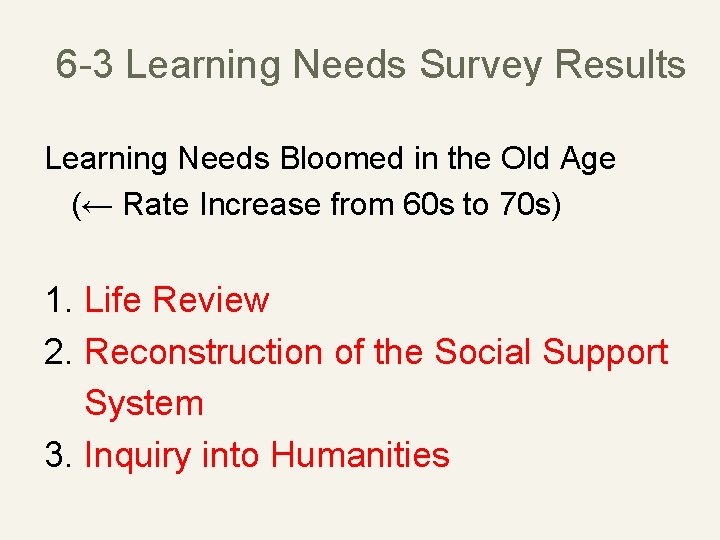 6-3 Learning Needs Survey Results

Learning Needs Bloomed in the Old Age
(← Rate Increase from 60s to 70s)

1. Life Review
2. Reconstruction of the Social Support System
3. Inquiry into Humanities